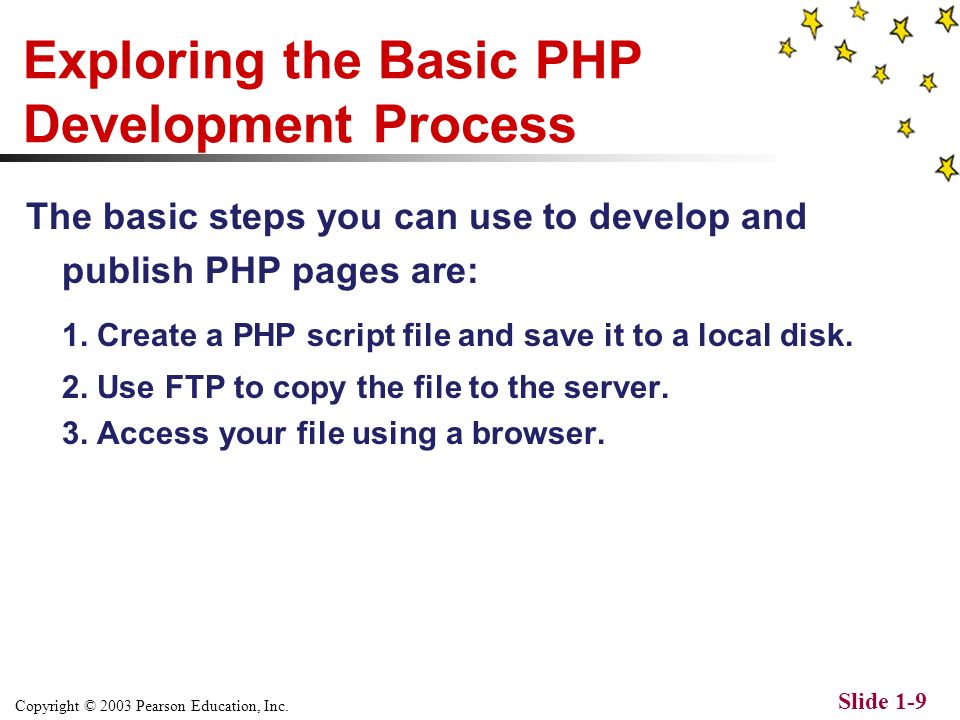 Exploring the Basic PHP Development Process

The basic steps you can use to develop and publish PHP pages are:

1. Create a PHP script file and save it to a local disk.

2. Use FTP to copy the file to the server.

3. Access your file using a browser.

Copyright © 2003 Pearson Education, Inc.

Slide 1-9